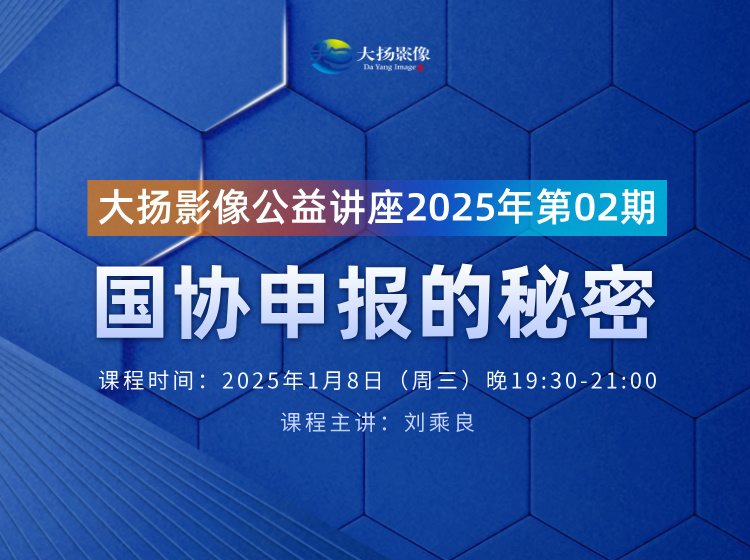 大扬影像
Da Yang Image

大扬影像公益讲座2025年第02期

国协申报的秘密

课程时间：2025年1月8日（周三）晚19:30-21:00

课程主讲：刘乘良